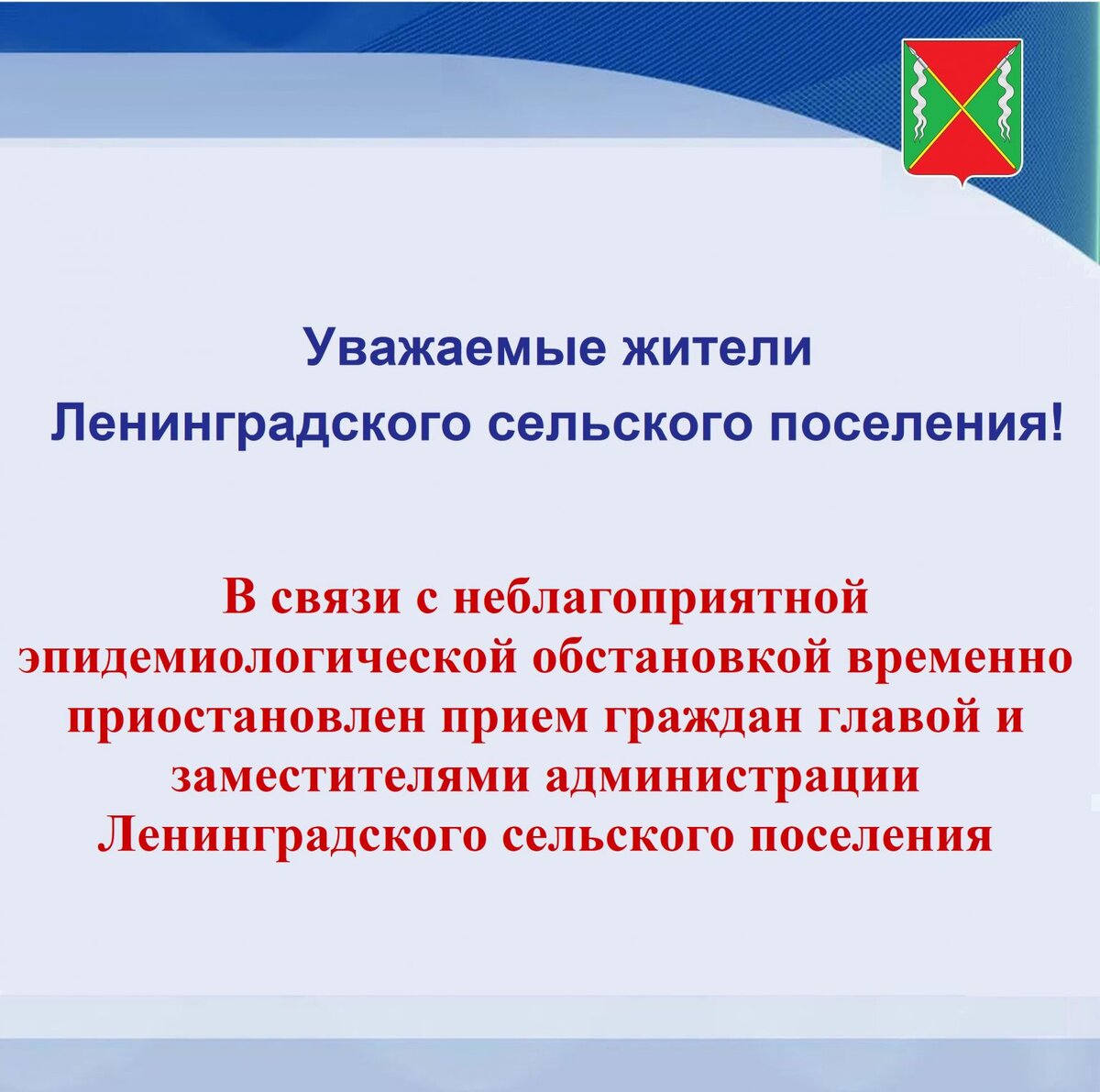 Уважаемые жители
Ленинградского сельского поселения!

В связи с неблагоприятной эпидемиологической обстановкой временно приостановлен прием граждан главой и заместителями администрации Ленинградского сельского поселения